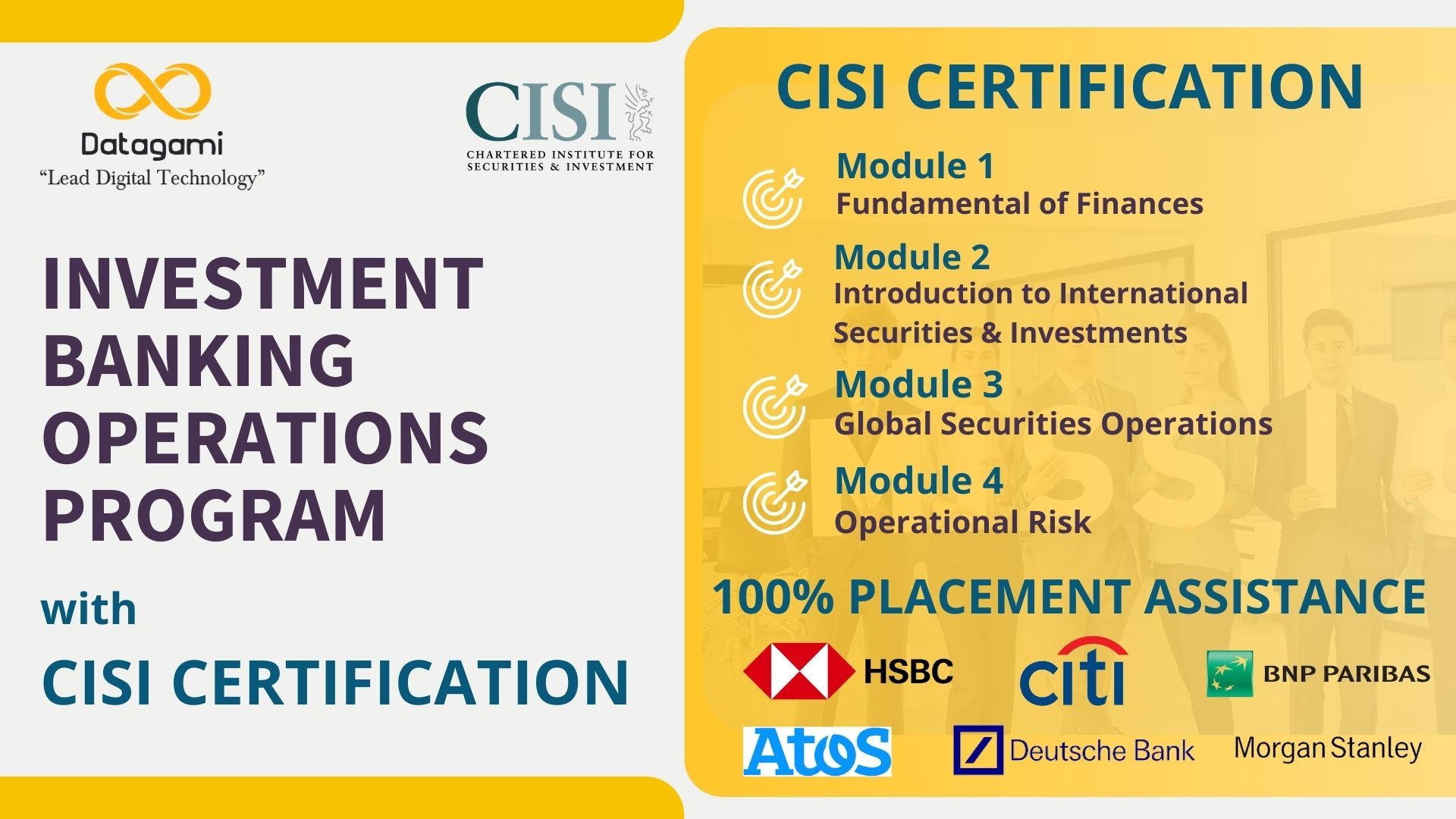 Datagami
"Lead Digital Technology"

CISI
CHARTERED INSTITUTE FOR SECURITIES & INVESTMENT

INVESTMENT BANKING OPERATIONS PROGRAM

with

CISI CERTIFICATION

CISI CERTIFICATION

Module 1
Fundamental of Finances

Module 2
Introduction to International Securities & Investments

Module 3
Global Securities Operations

Module 4
Operational Risk

100% PLACEMENT ASSISTANCE

HSBC

citi

BNP PARIBAS

Atos

Deutsche Bank

Morgan Stanley